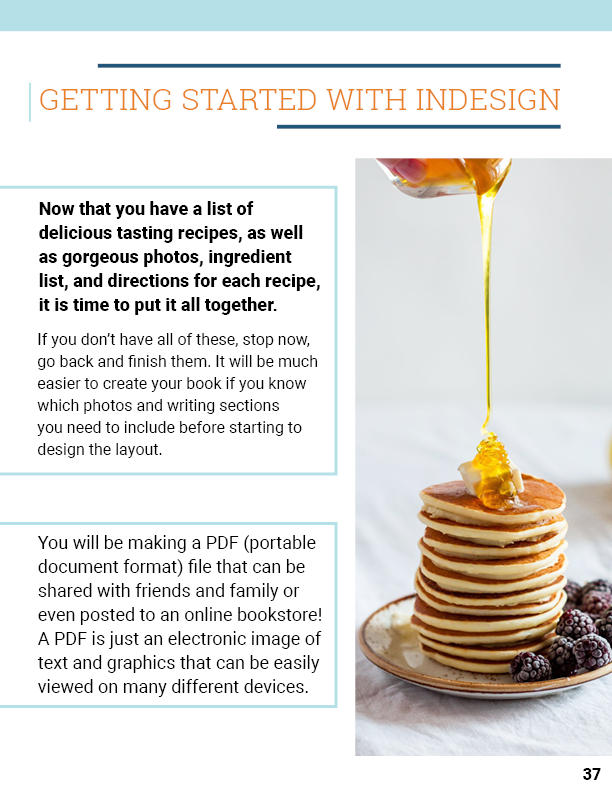 GETTING STARTED WITH INDESIGN

Now that you have a list of delicious tasting recipes, as well as gorgeous photos, ingredient list, and directions for each recipe, it is time to put it all together.

If you don't have all of these, stop now, go back and finish them. It will be much easier to create your book if you know which photos and writing sections you need to include before starting to design the layout.

You will be making a PDF (portable document format) file that can be shared with friends and family or even posted to an online bookstore! A PDF is just an electronic image of text and graphics that can be easily viewed on many different devices.

37